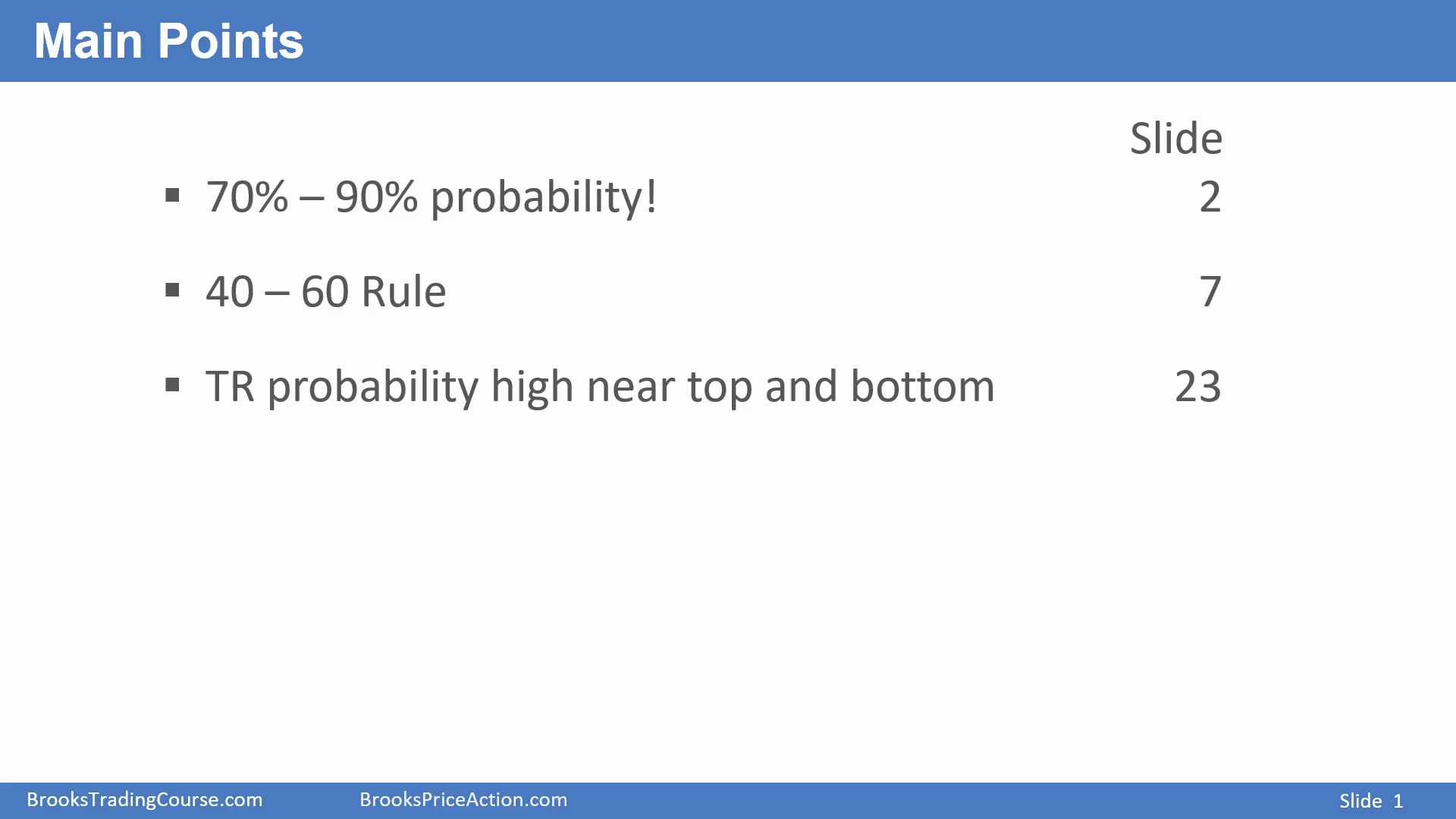 Main Points

Slide

▪ 70% – 90% probability! 2

▪ 40 – 60 Rule 7

▪ TR probability high near top and bottom 23

BrooksTradingCourse.com BrooksPriceAction.com Slide 1